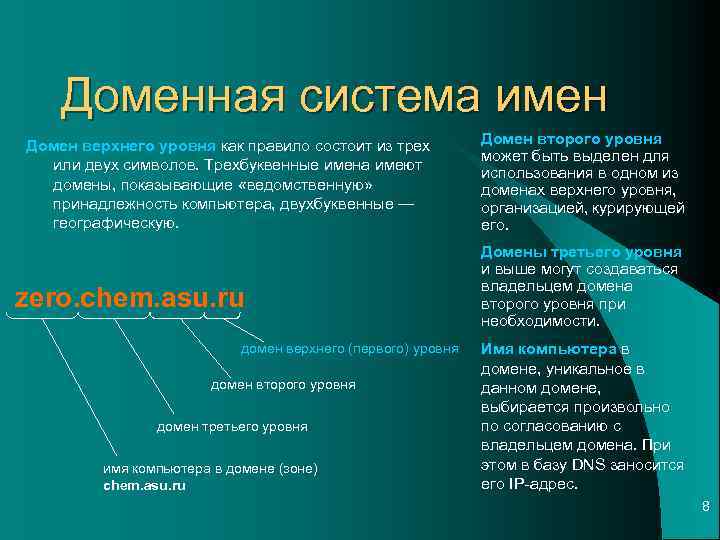 Доменная система имен

Домен верхнего уровня как правило состоит из трех или двух символов. Трехбуквенные имена имеют домены, показывающие «ведомственную» принадлежность компьютера, двухбуквенные — географическую.

zero.chem.asu.ru

домен верхнего (первого) уровня

домен второго уровня

домен третьего уровня

имя компьютера в домене (зоне) chem.asu.ru

Домен второго уровня может быть выделен для использования в одном из доменах верхнего уровня, организацией, курирующей его.

Домены третьего уровня и выше могут создаваться владельцем домена второго уровня при необходимости.

Имя компьютера в домене, уникальное в данном домене, выбирается произвольно по согласованию с владельцем домена. При этом в базу DNS заносится его IP-адрес.

8